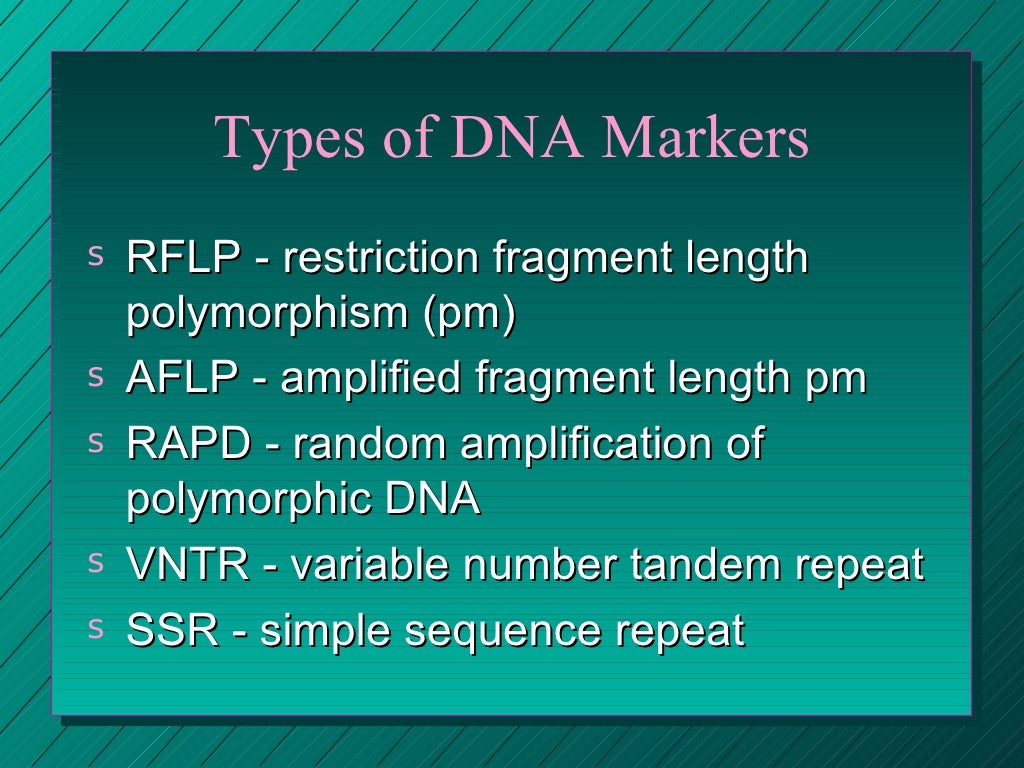 Types of DNA Markers

s RFLP - restriction fragment length polymorphism (pm)
s AFLP - amplified fragment length pm
s RAPD - random amplification of polymorphic DNA
s VNTR - variable number tandem repeat
s SSR - simple sequence repeat